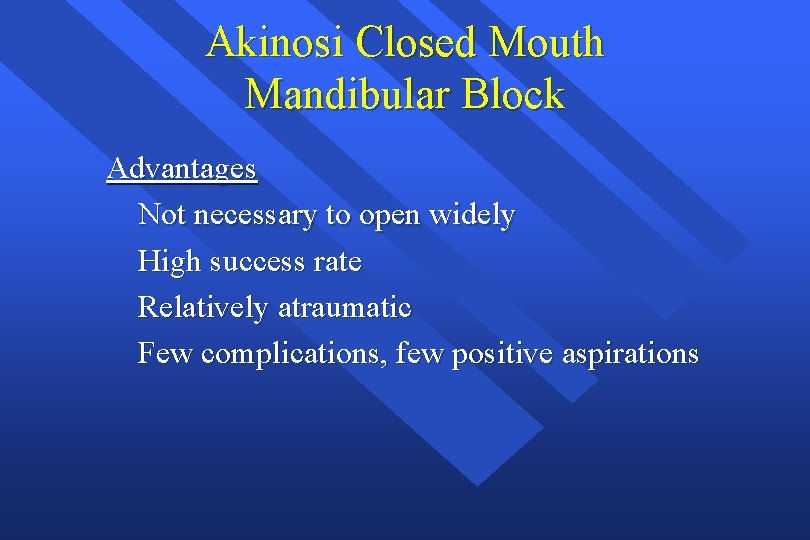 Akinosi Closed Mouth Mandibular Block

Advantages

Not necessary to open widely

High success rate

Relatively atraumatic

Few complications, few positive aspirations